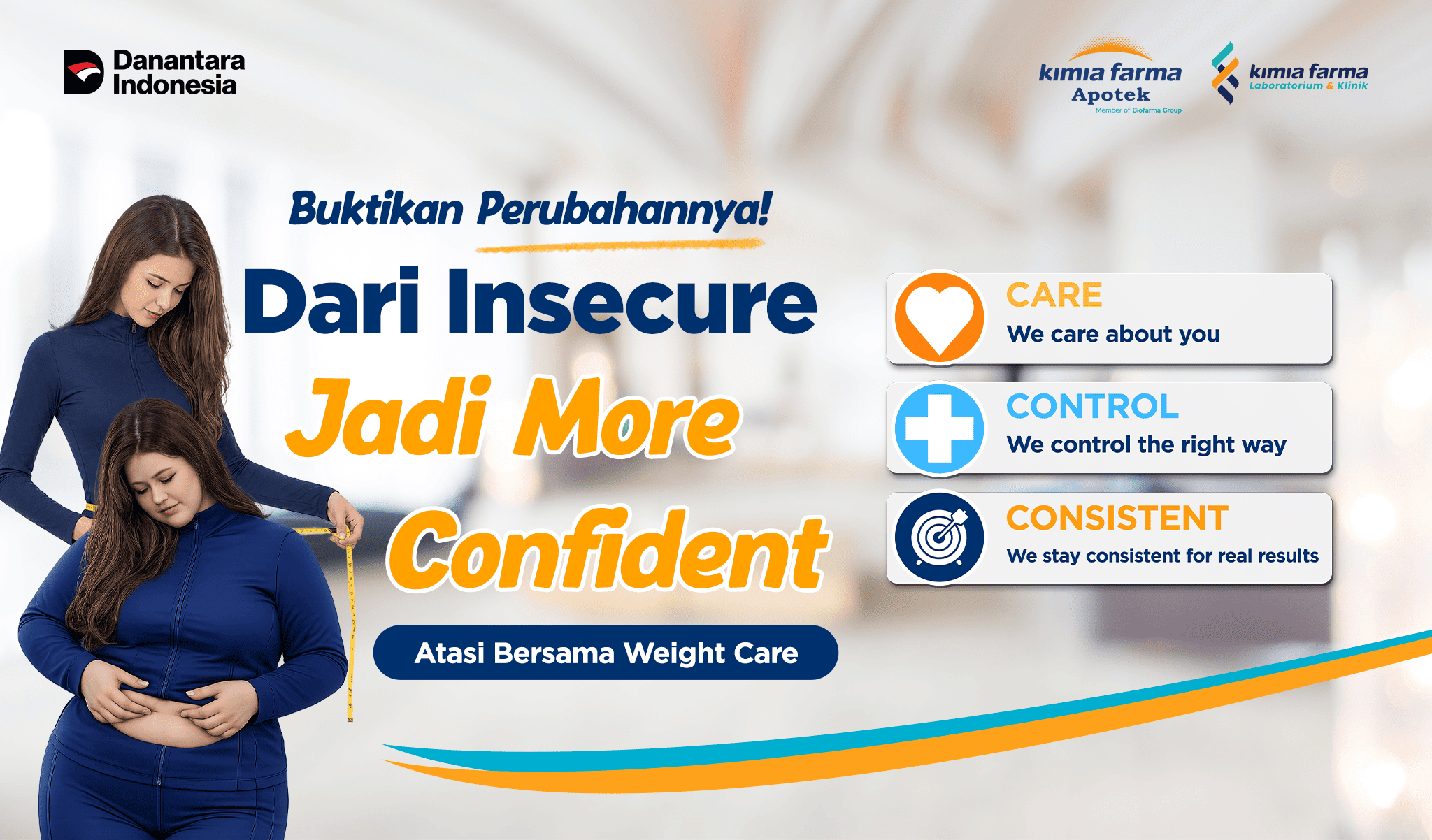 Danantara Indonesia

kimia farma Apotek
Member of Biofarma Group

kimia farma Laboratorium & Klinik

Buktikan Perubahannya!

Dari Insecure

Jadi More Confident

Atasi Bersama Weight Care

CARE
We care about you

CONTROL
We control the right way

CONSISTENT
We stay consistent for real results